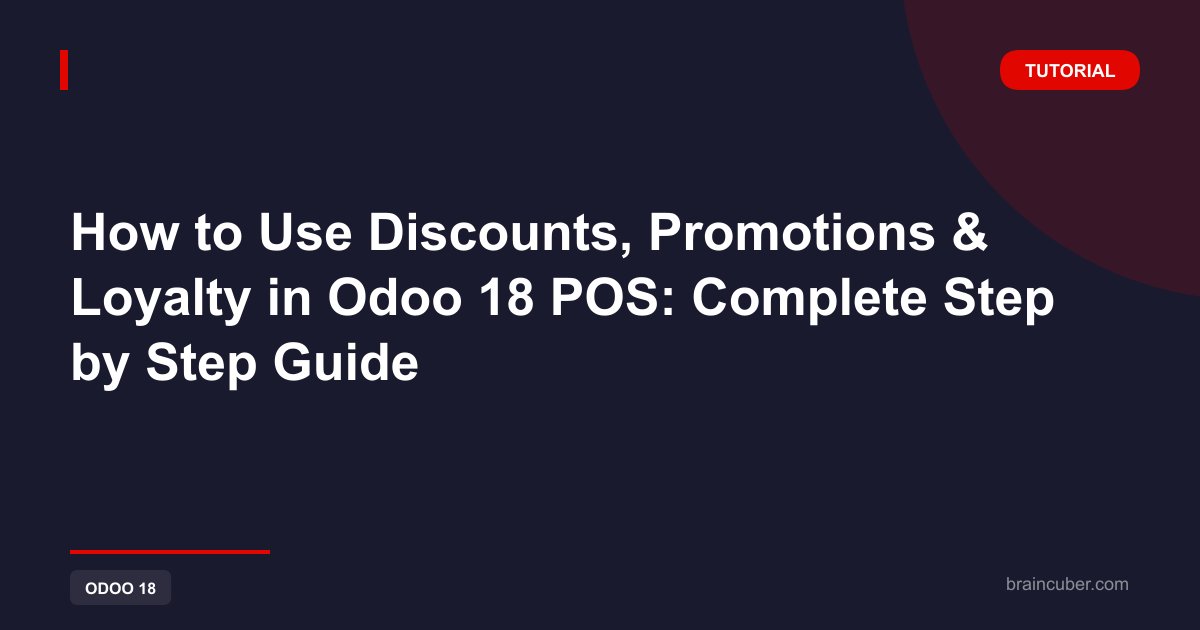 TUTORIAL

How to Use Discounts, Promotions & Loyalty in Odoo 18 POS: Complete Step by Step Guide

ODOO 18

braincuber.com